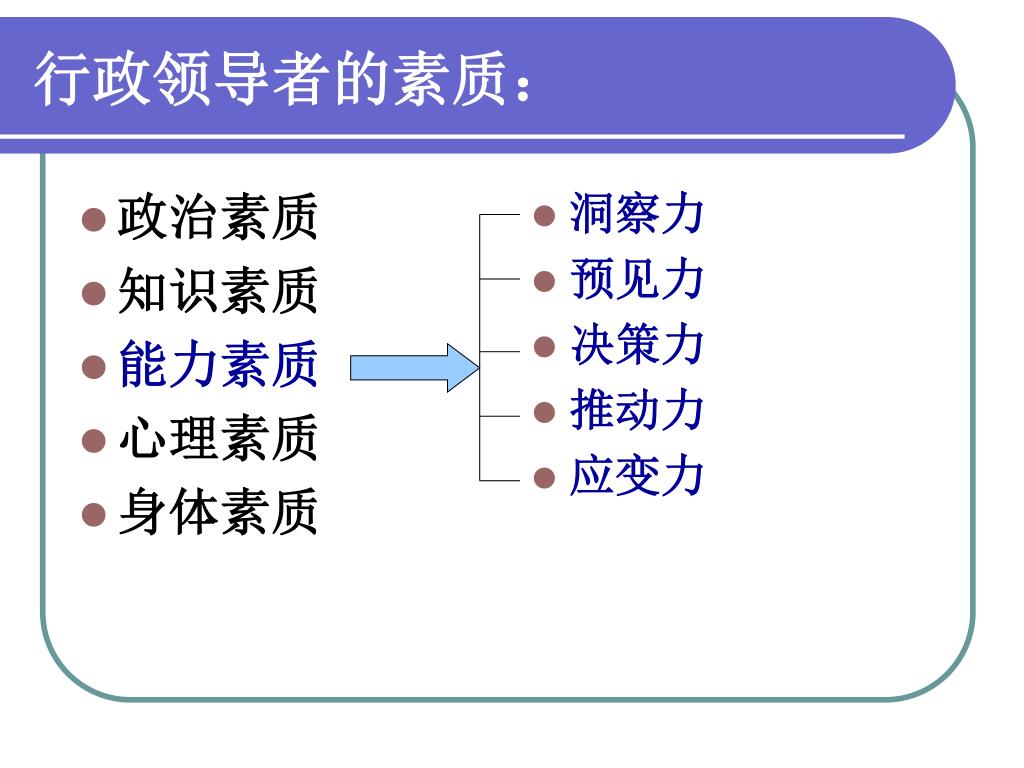 行政领导者的素质：

- 政治素质
- 知识素质
- 能力素质
- 心理素质
- 身体素质

- 洞察力
- 预见力
- 决策力
- 推动力
- 应变力